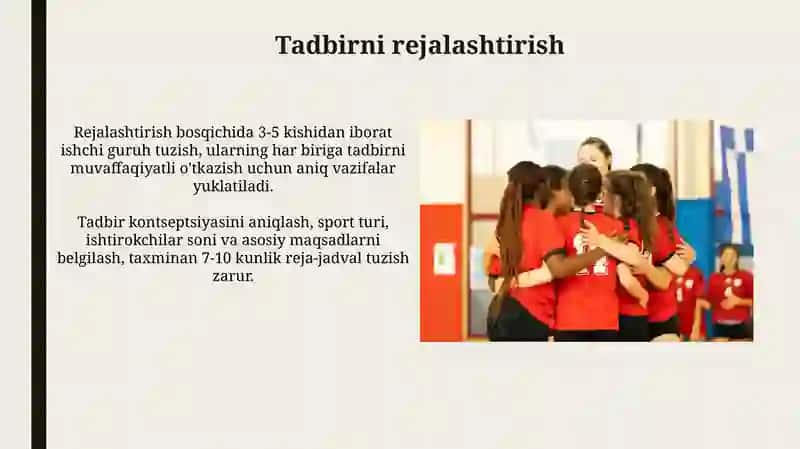 Tadbirni rejalashtirish

Rejalashtirish bosqichida 3-5 kishidan iborat ishchi guruh tuzish, ularning har biriga tadbirni muvaffaqiyatli o'tkazish uchun aniq vazifalar yuklatiladi.

Tadbir kontseptsiyasini aniqlash, sport turi, ishtirokchilar soni va asosiy maqsadlarni belgilash, taxminan 7-10 kunlik reja-jadval tuzish zarur.